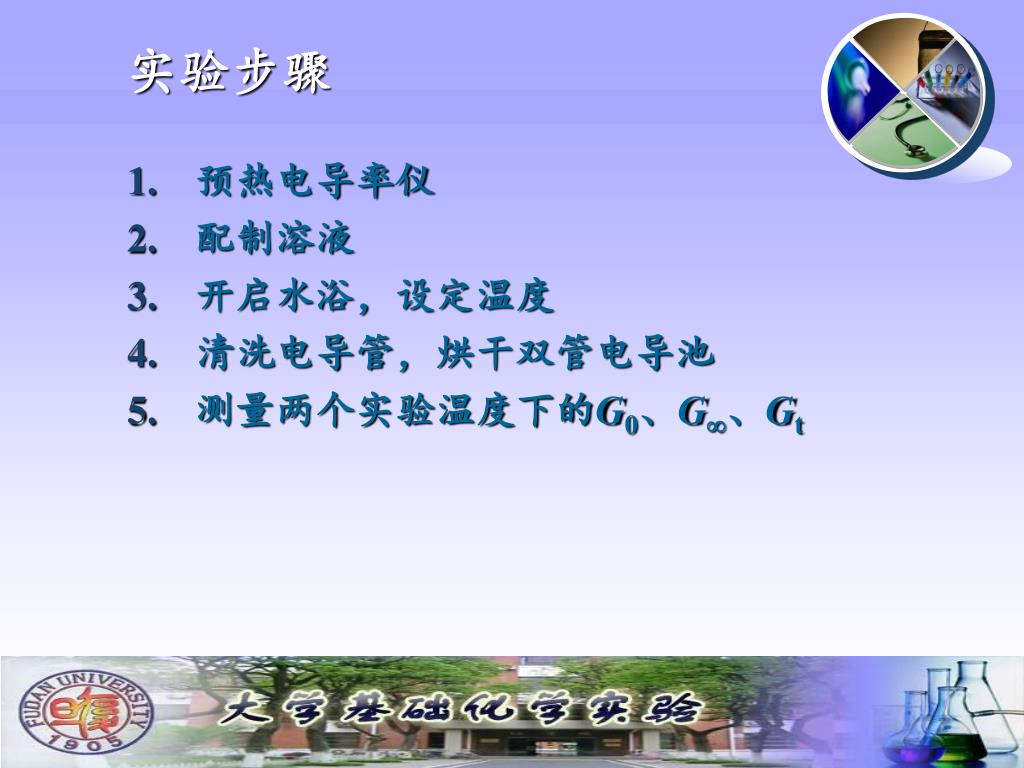 实验步骤

1. 预热电导率仪
2. 配制溶液
3. 开启水浴，设定温度
4. 清洗电导管，烘干双管电导池
5. 测量两个实验温度下的$G_0$、$G_\infty$、$G_t$

FUDAN UNIVERSITY 1905

大学基础化学实验